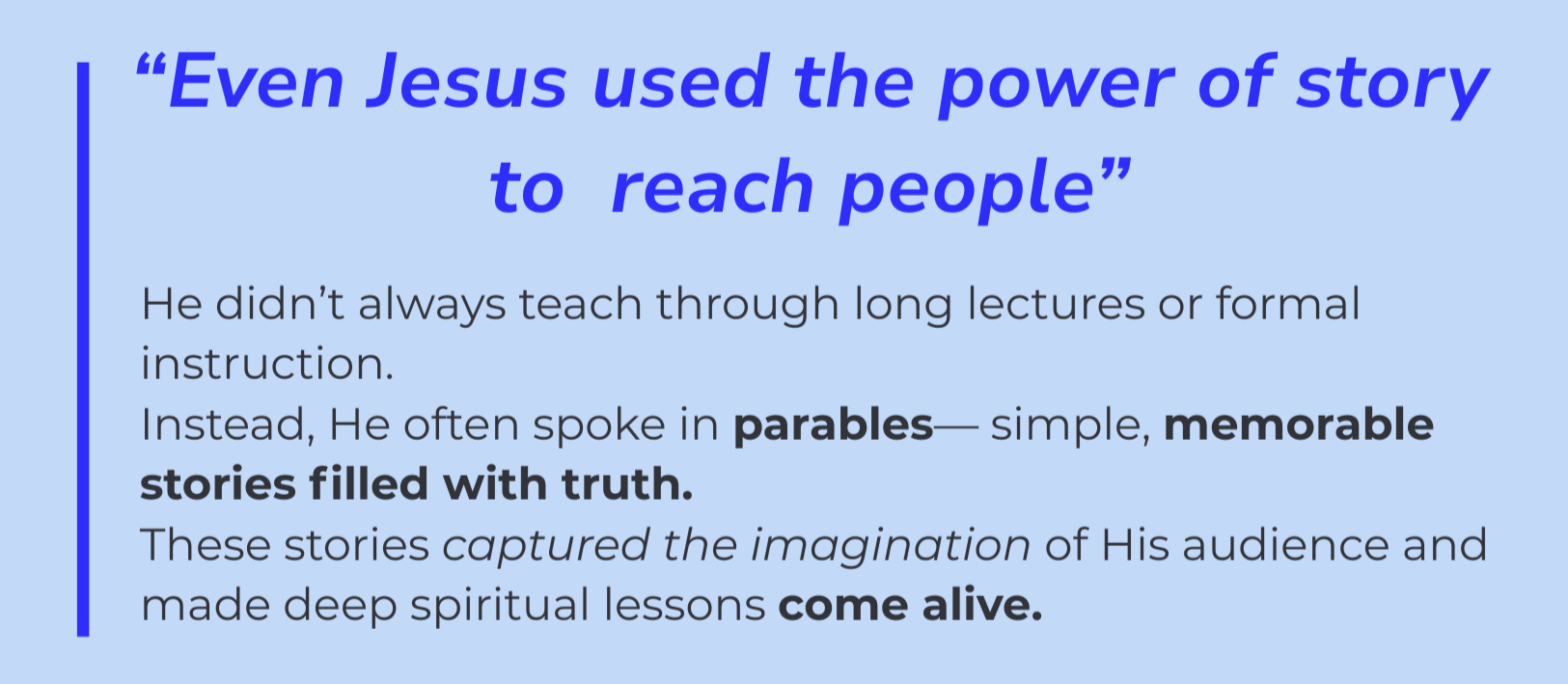 “Even Jesus used the power of story to reach people”

He didn’t always teach through long lectures or formal instruction.
Instead, He often spoke in parables— simple, memorable stories filled with truth.
These stories captured the imagination of His audience and made deep spiritual lessons come alive.